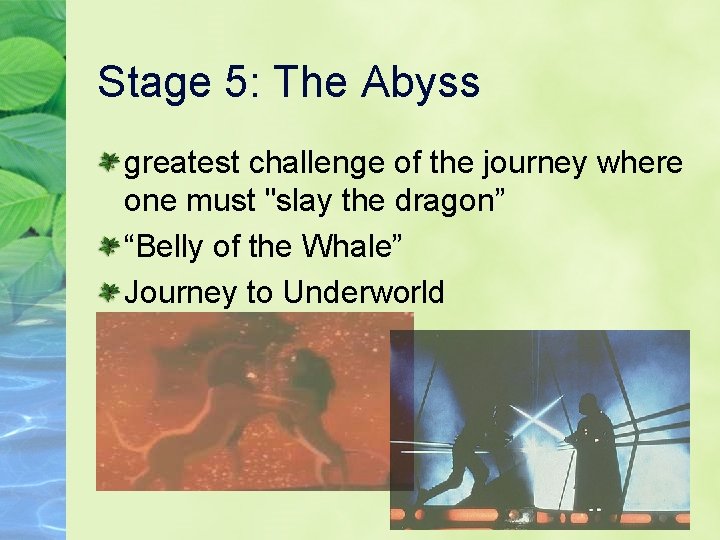 Stage 5: The Abyss

greatest challenge of the journey where one must "slay the dragon”

“Belly of the Whale”

Journey to Underworld